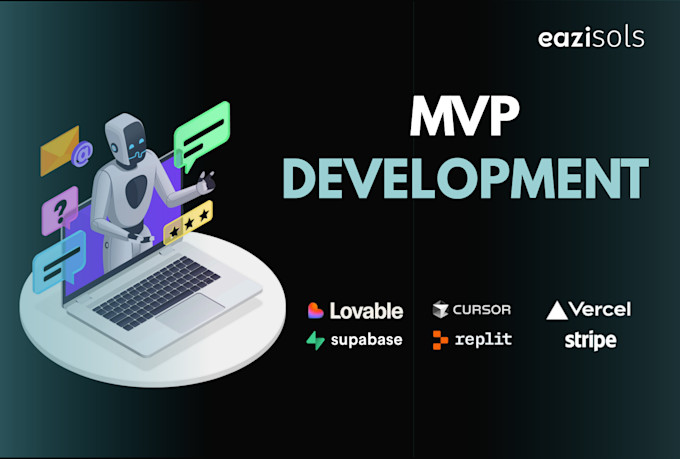 eazisols

MVP
DEVELOPMENT

Lovable
CURSOR
Vercel
supabase
replit
stripe